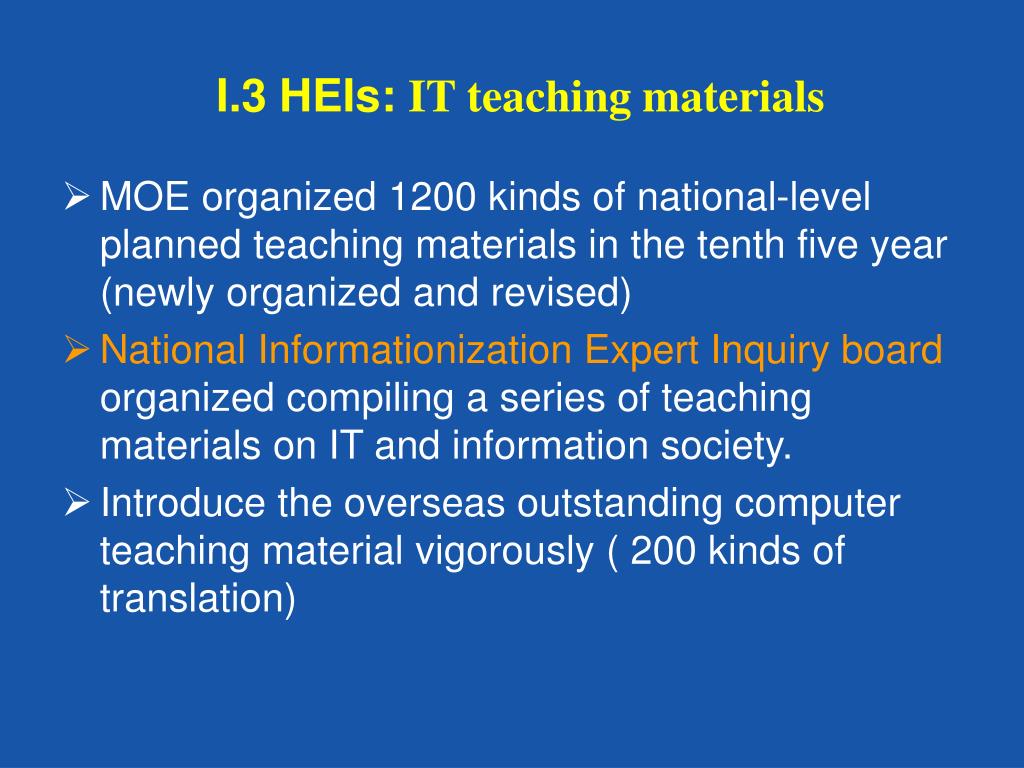 I.3 HEIs: IT teaching materials

➢ MOE organized 1200 kinds of national-level planned teaching materials in the tenth five year (newly organized and revised)

➢ National Informationization Expert Inquiry board organized compiling a series of teaching materials on IT and information society.

➢ Introduce the overseas outstanding computer teaching material vigorously ( 200 kinds of translation)